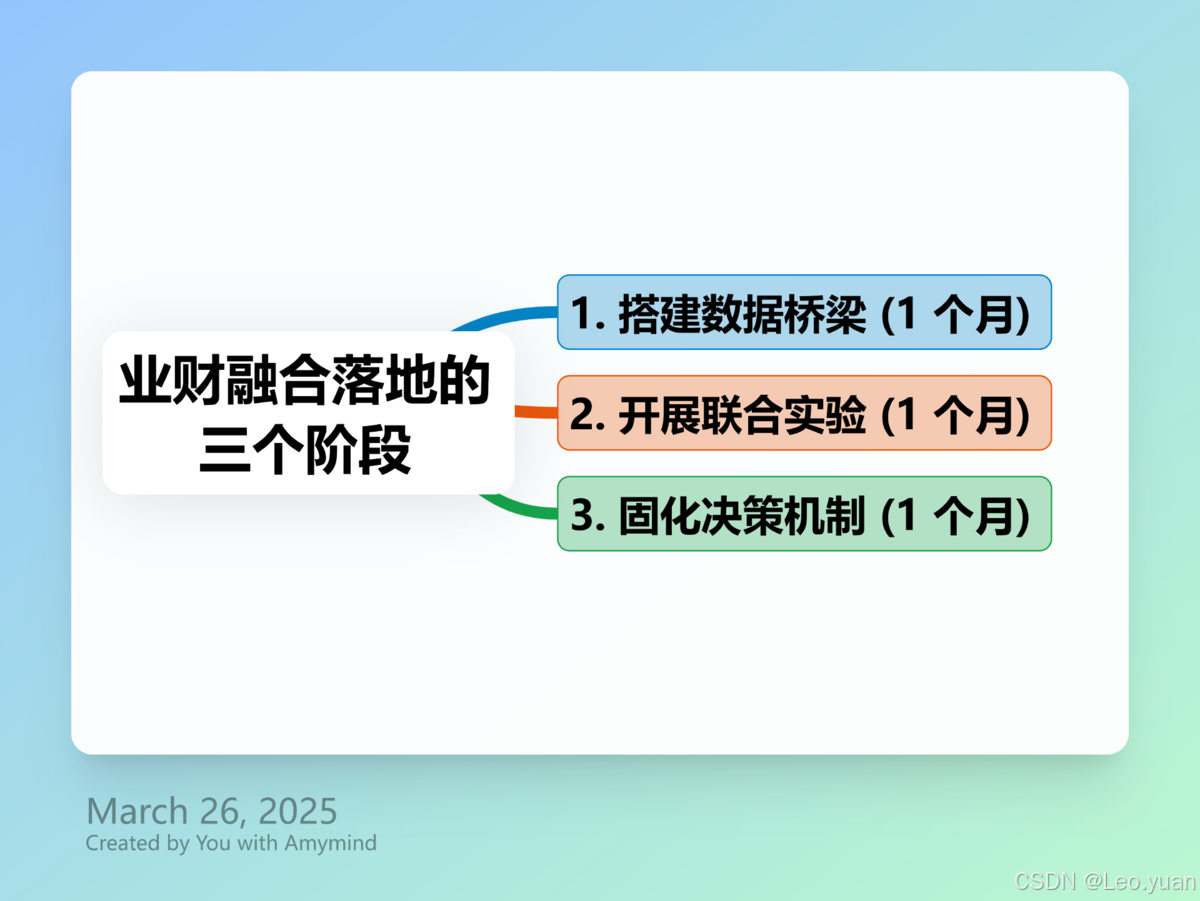 业财融合落地的三个阶段

1. 搭建数据桥梁 (1 个月)

2. 开展联合实验 (1 个月)

3. 固化决策机制 (1 个月)

March 26, 2025
Created by You with Amymind

CSDN @Leo.yuan